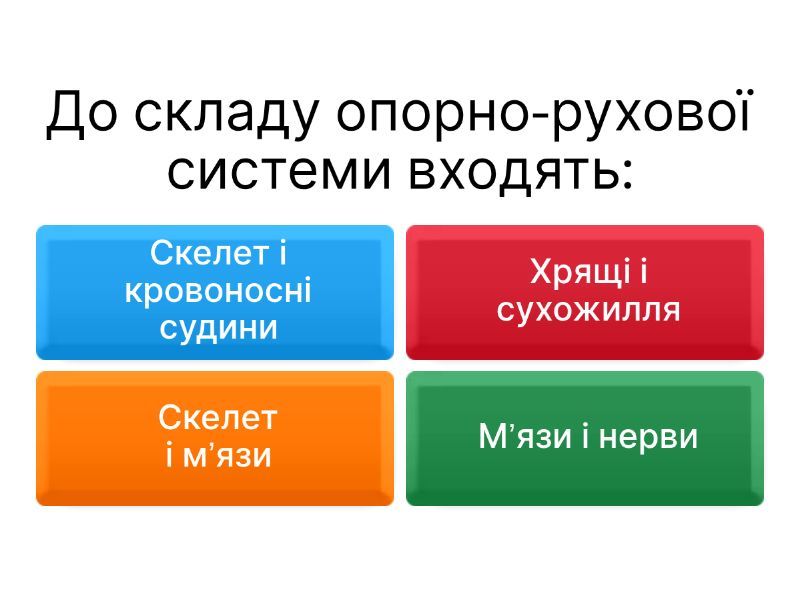 До складу опорно-рухової системи входять:

Скелет і кровоносні судини

Хрящі і сухожилля

Скелет і м’язи

М’язи і нерви